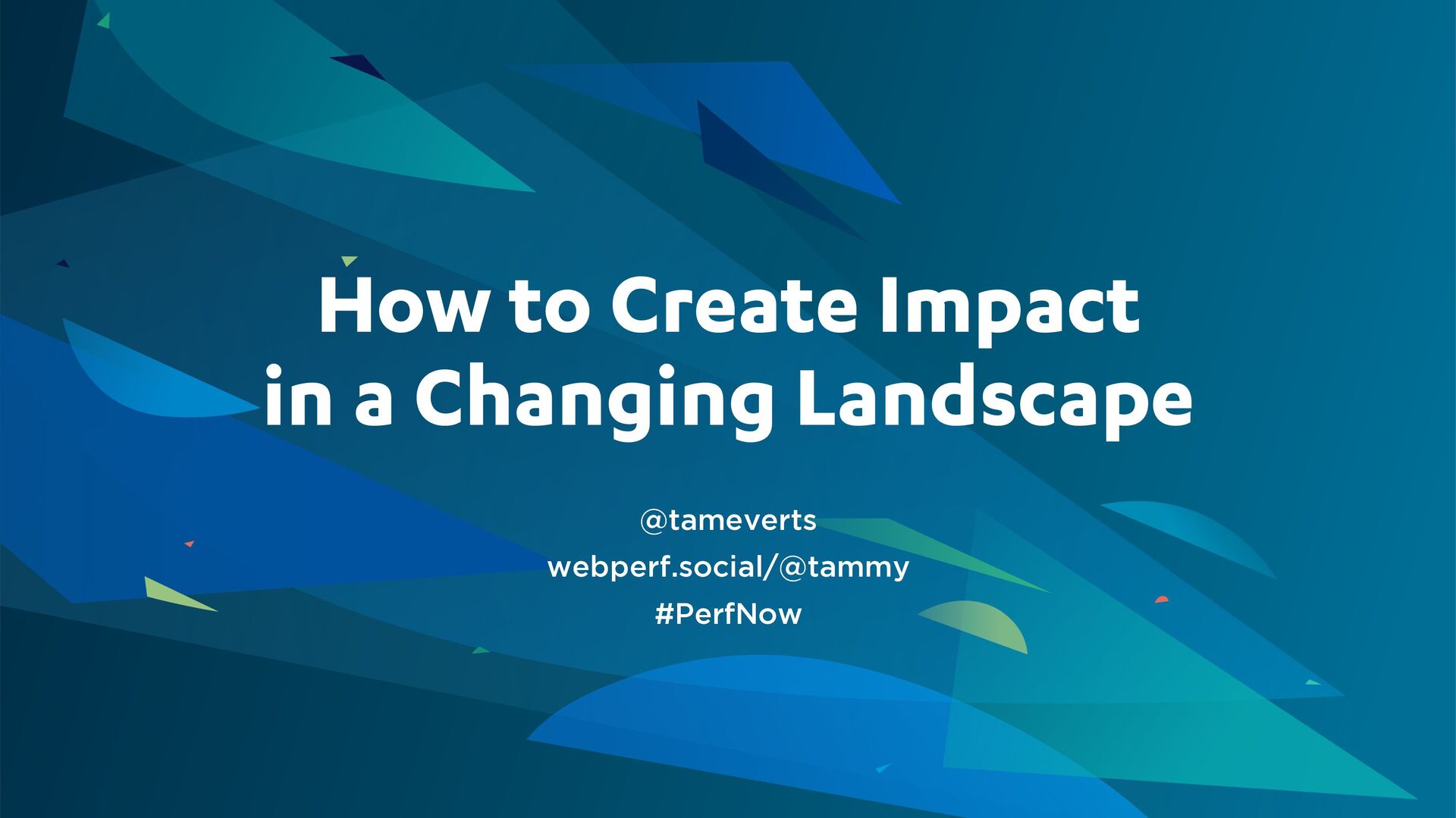 How to Create Impact in a Changing Landscape

@tameverts
webperf.social/@tammy
#PerfNow